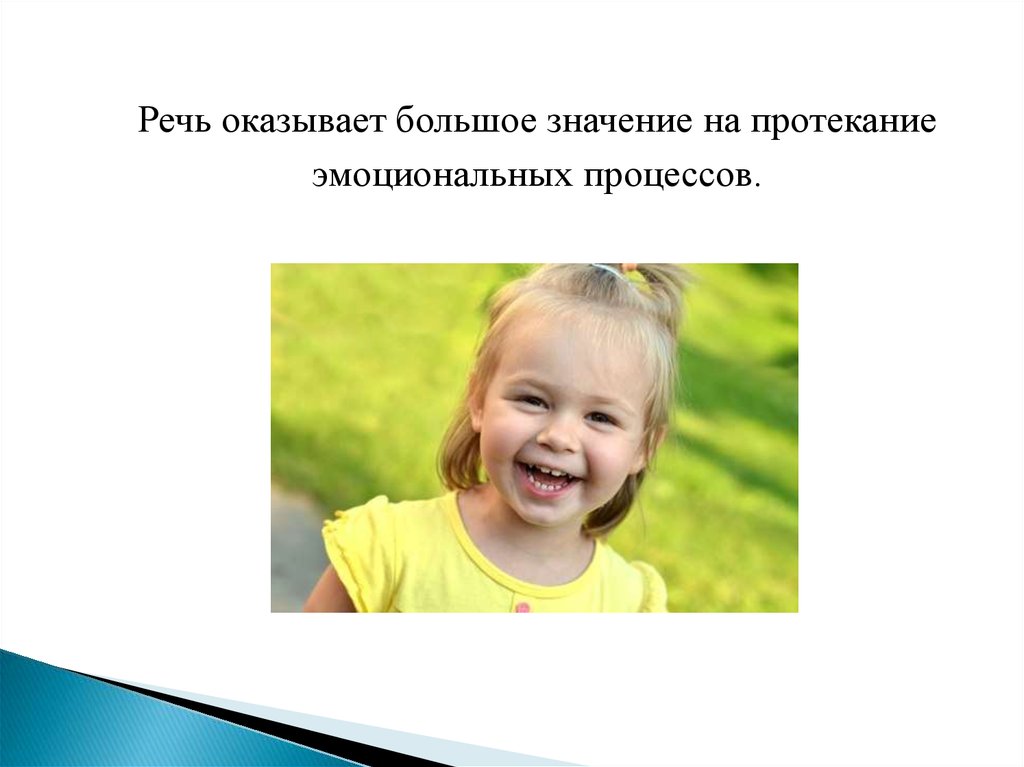 Речь оказывает большое значение на протекание эмоциональных процессов.